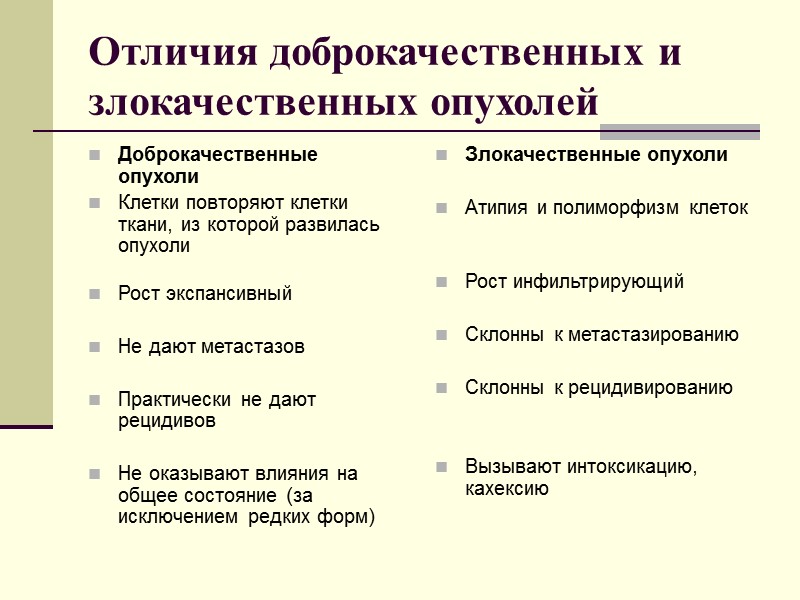 Отличия доброкачественных и злокачественных опухолей

Доброкачественные опухоли

Клетки повторяют клетки ткани, из которой развилась опухоли

Рост экспансивный

Не дают метастазов

Практически не дают рецидивов

Не оказывают влияния на общее состояние (за исключением редких форм)

Злокачественные опухоли

Атипия и полиморфизм клеток

Рост инфильтрирующий

Склонны к метастазированию

Склонны к рецидивированию

Вызывают интоксикацию, кахексию